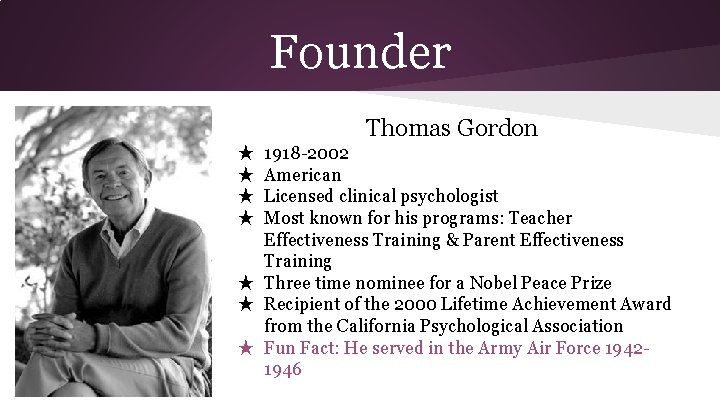 Founder

Thomas Gordon

★ 1918-2002
★ American
★ Licensed clinical psychologist
★ Most known for his programs: Teacher Effectiveness Training & Parent Effectiveness Training
★ Three time nominee for a Nobel Peace Prize
★ Recipient of the 2000 Lifetime Achievement Award from the California Psychological Association
★ Fun Fact: He served in the Army Air Force 1942-1946